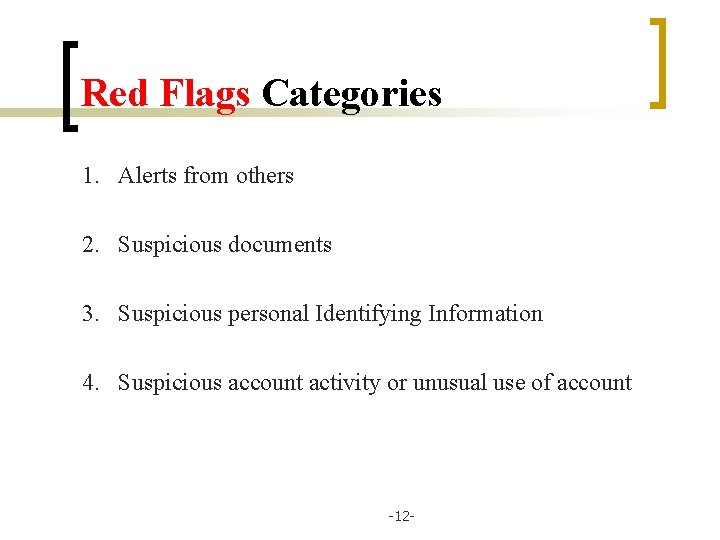 Red Flags Categories

1. Alerts from others

2. Suspicious documents

3. Suspicious personal Identifying Information

4. Suspicious account activity or unusual use of account

-12-